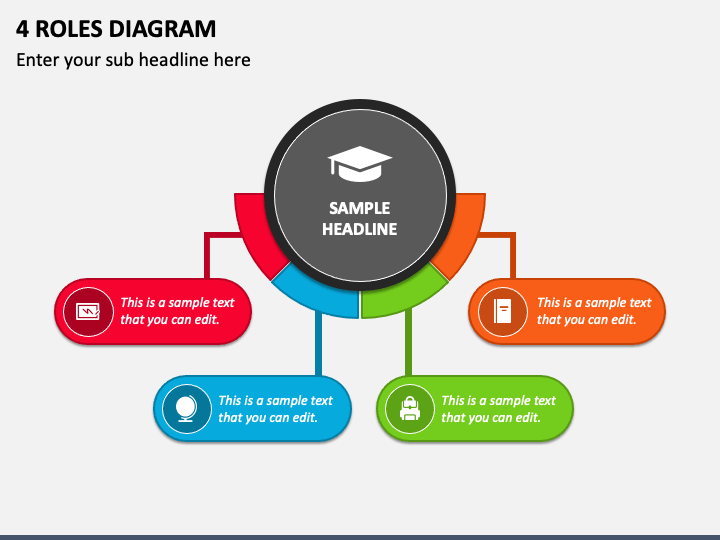 4 ROLES DIAGRAM

Enter your sub headline here

SAMPLE HEADLINE

This is a sample text that you can edit.

This is a sample text that you can edit.

This is a sample text that you can edit.

This is a sample text that you can edit.